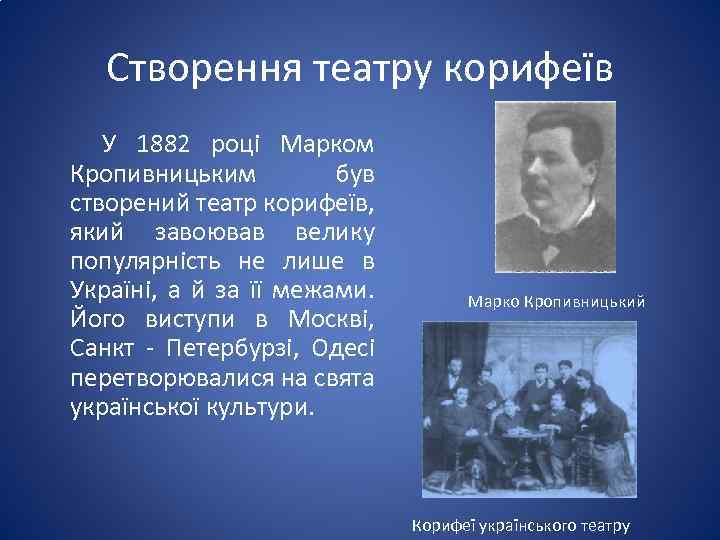 Створення театру корифеїв

У 1882 році Марком Кропивницьким був створений театр корифеїв, який завоював велику популярність не лише в Україні, а й за її межами. Його виступи в Москві, Санкт - Петербурзі, Одесі перетворювалися на свята української культури.

Марко Кропивницький

Корифеї українського театру